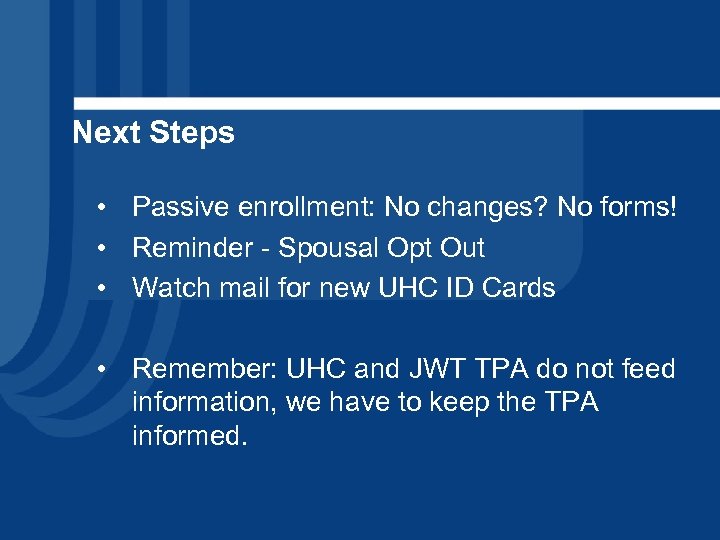 Next Steps

• Passive enrollment: No changes? No forms!
• Reminder - Spousal Opt Out
• Watch mail for new UHC ID Cards

• Remember: UHC and JWT TPA do not feed information, we have to keep the TPA informed.